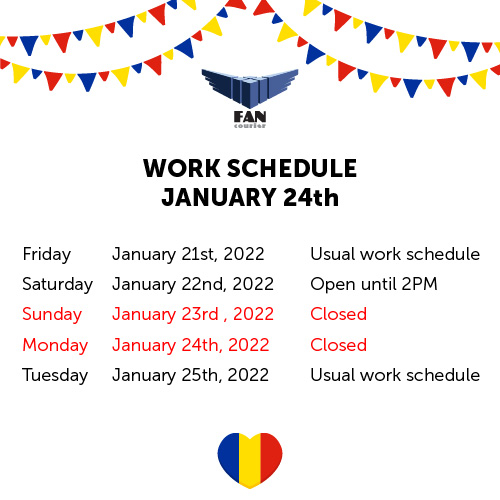 FAN
courier

WORK SCHEDULE
JANUARY 24th

| | | |
|---|---|---|
| Friday | January 21st, 2022 | Usual work schedule |
| Saturday | January 22nd, 2022 | Open until 2PM |
| Sunday | January 23rd , 2022 | Closed |
| Monday | January 24th, 2022 | Closed |
| Tuesday | January 25th, 2022 | Usual work schedule |